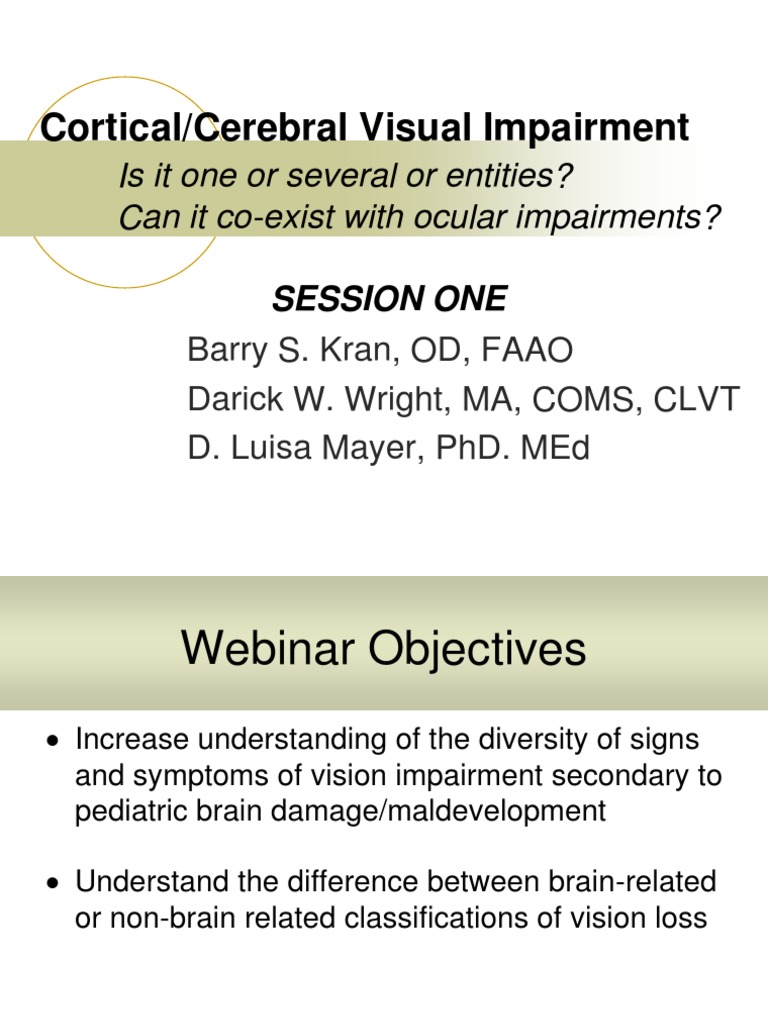 Cortical/Cerebral Visual Impairment

Is it one or several or entities?
Can it co-exist with ocular impairments?

SESSION ONE

Barry S. Kran, OD, FAAO
Darick W. Wright, MA, COMS, CLVT
D. Luisa Mayer, PhD. MEd

Webinar Objectives

• Increase understanding of the diversity of signs and symptoms of vision impairment secondary to pediatric brain damage/maldevelopment

• Understand the difference between brain-related or non-brain related classifications of vision loss